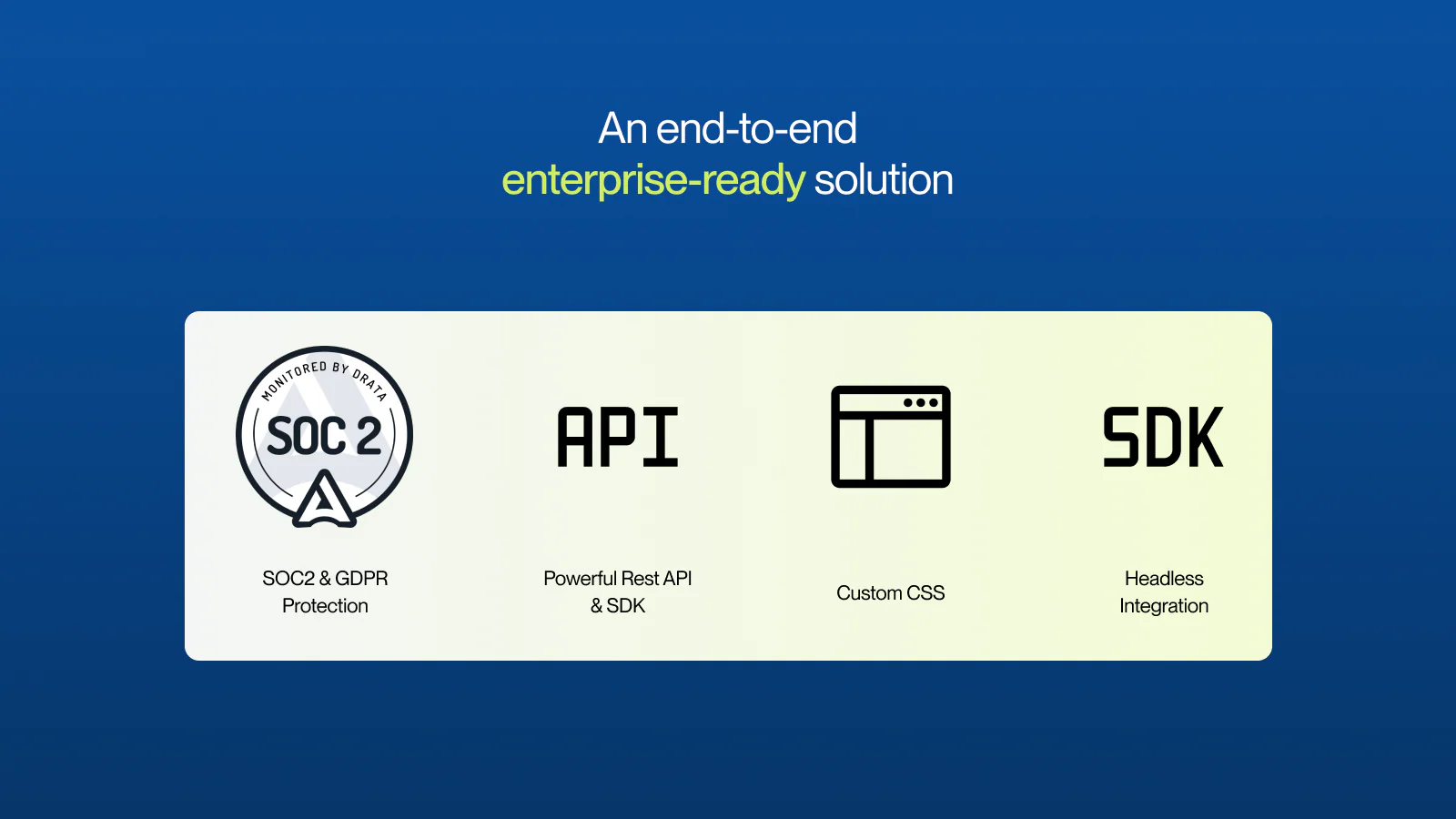 An end-to-end
enterprise-ready solution

MONITORED BY DRATA
SOC 2

SOC2 & GDPR Protection

API

Powerful Rest API & SDK

Custom CSS

SDK

Headless Integration